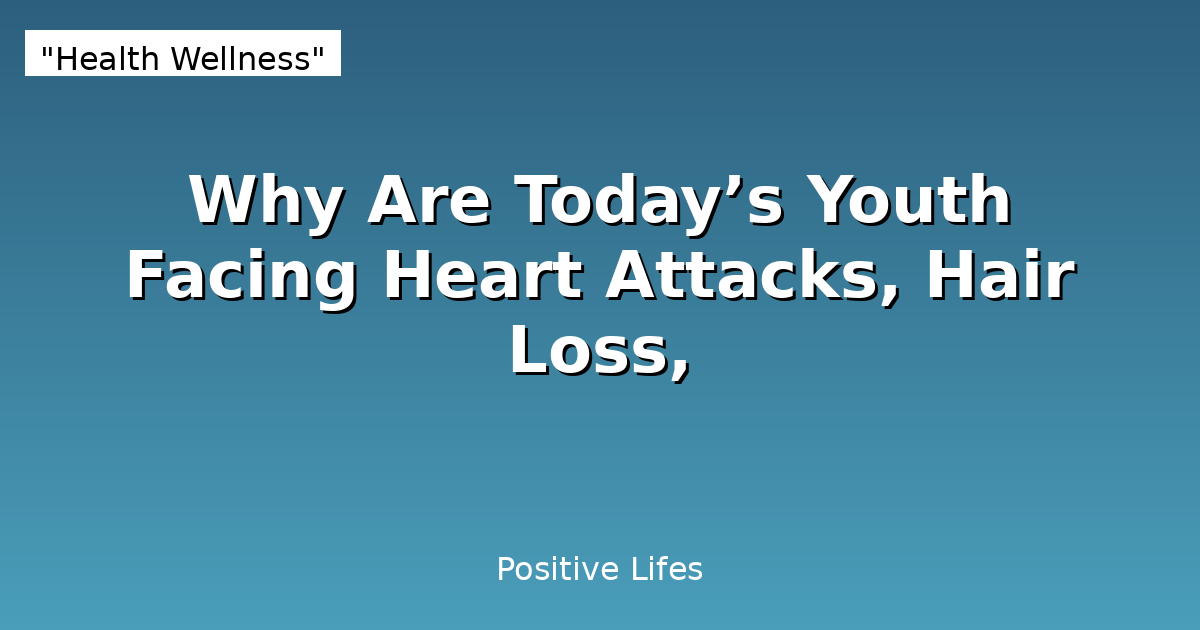 "Health Wellness"

Why Are Today’s Youth Facing Heart Attacks, Hair Loss,

Positive Lifes